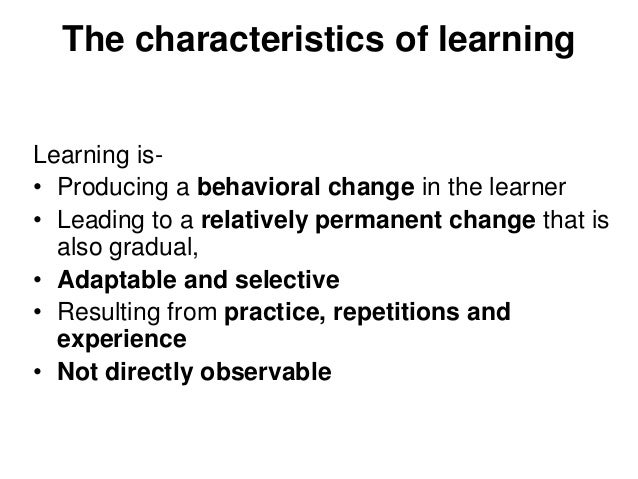 The characteristics of learning

Learning is-

• Producing a behavioral change in the learner
• Leading to a relatively permanent change that is also gradual,
• Adaptable and selective
• Resulting from practice, repetitions and experience
• Not directly observable